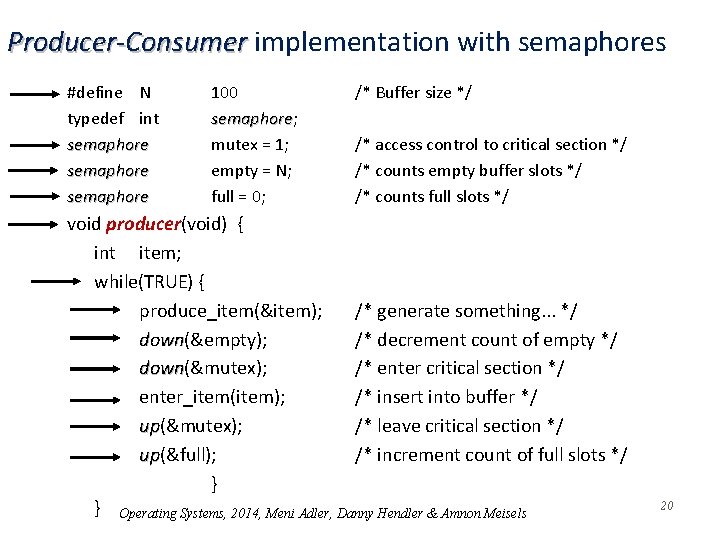 Producer-Consumer implementation with semaphores

#define N 100 /* Buffer size */
typedef int semaphore;
semaphore mutex = 1; /* access control to critical section */
semaphore empty = N; /* counts empty buffer slots */
semaphore full = 0; /* counts full slots */
void producer(void) {
int item;
while(TRUE) {
produce_item(&item); /* generate something... */
down(&empty); /* decrement count of empty */
down(&mutex); /* enter critical section */
enter_item(item); /* insert into buffer */
up(&mutex); /* leave critical section */
up(&full); /* increment count of full slots */
}
}

Operating Systems, 2014, Meni Adler, Danny Hendler & Amnon Meisels

20